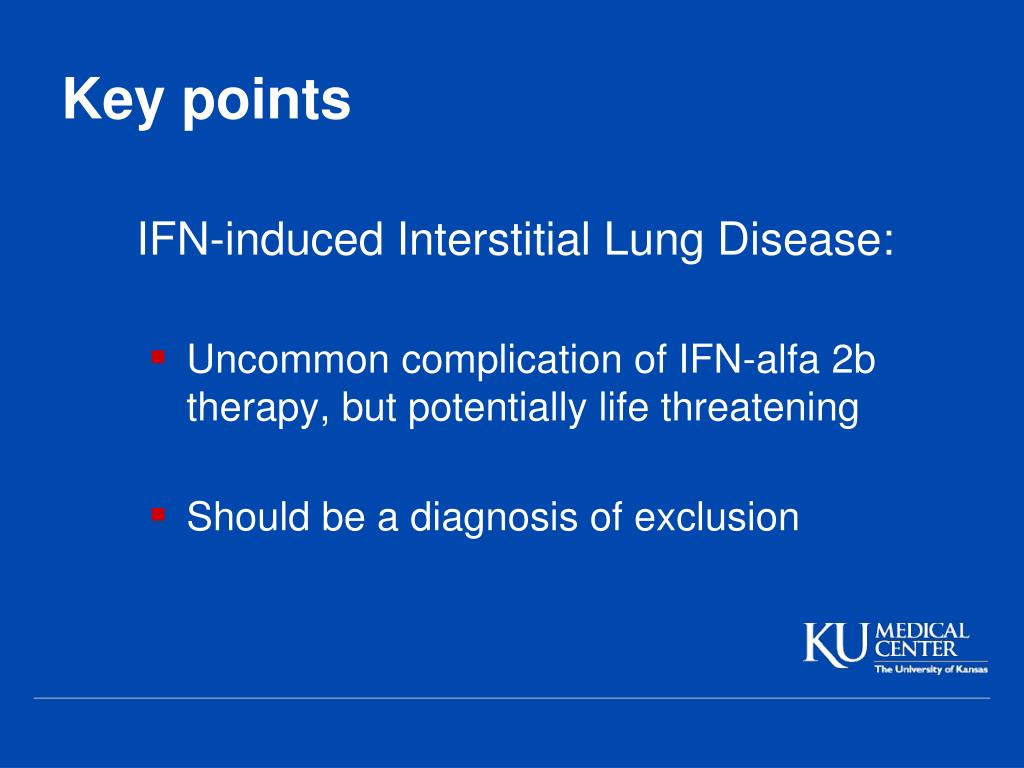 Key points

IFN-induced Interstitial Lung Disease:

▪ Uncommon complication of IFN-alfa 2b therapy, but potentially life threatening

▪ Should be a diagnosis of exclusion

KU MEDICAL CENTER
The University of Kansas